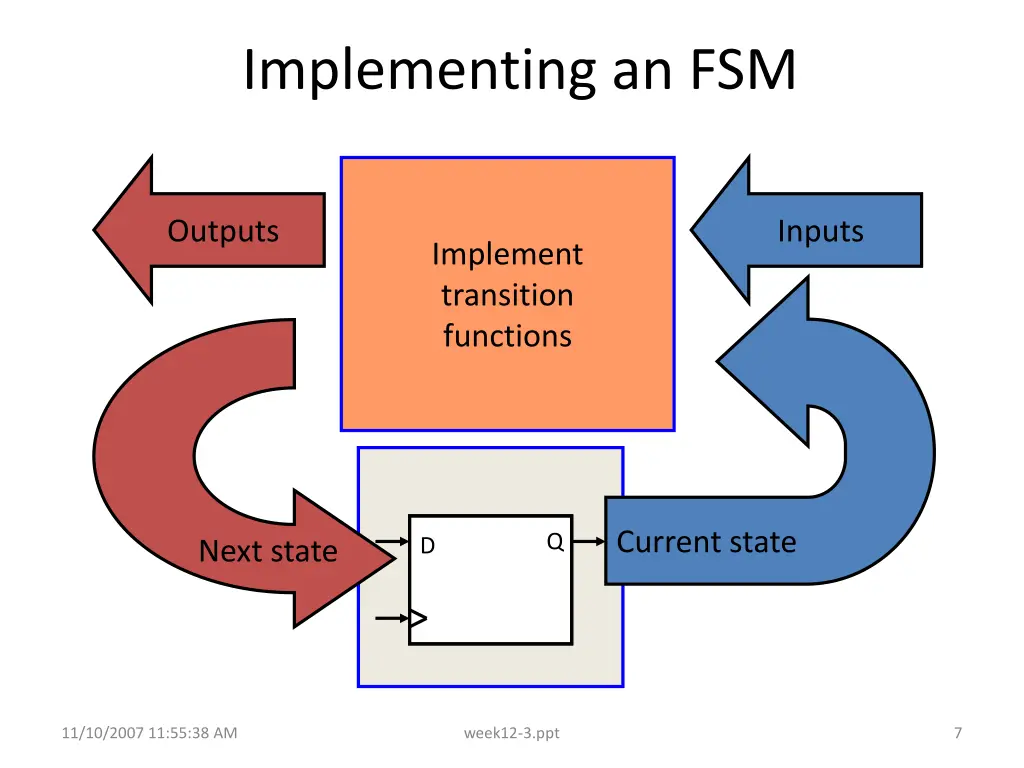 Implementing an FSM

Outputs

Implement transition functions

Inputs

Next state

D

Q

Current state

11/10/2007 11:55:38 AM

week12-3.ppt

7